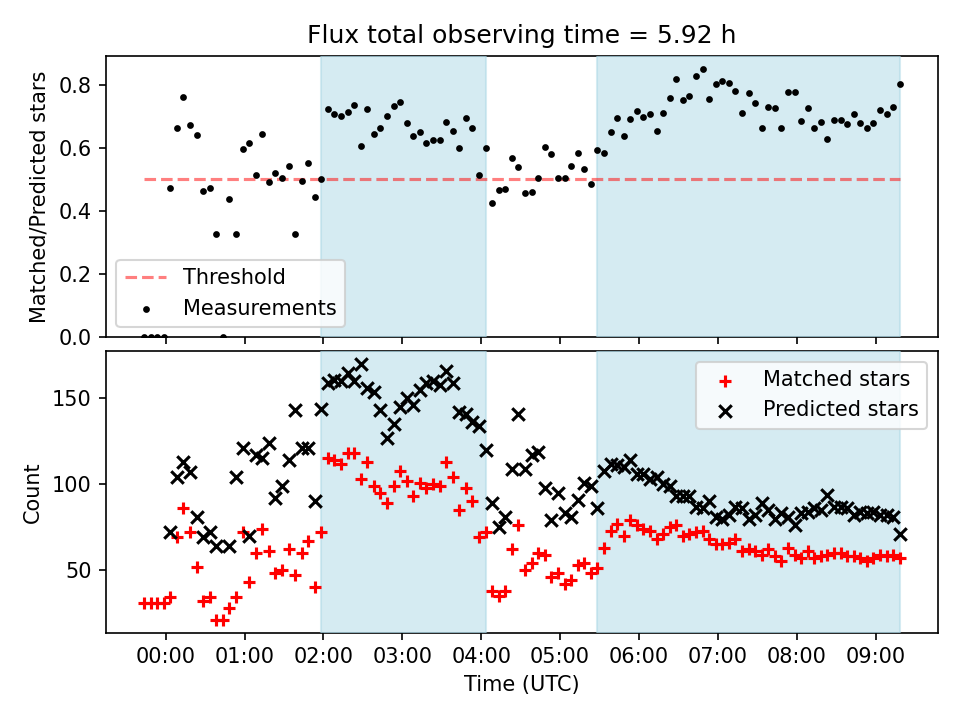 Flux total observing time = 5.92 h

Matched/Predicted stars

0.8
0.6
0.4
0.2
0.0

Threshold
Measurements

Count

150
100
50

Matched stars
Predicted stars

00:00 01:00 02:00 03:00 04:00 05:00 06:00 07:00 08:00 09:00

Time (UTC)